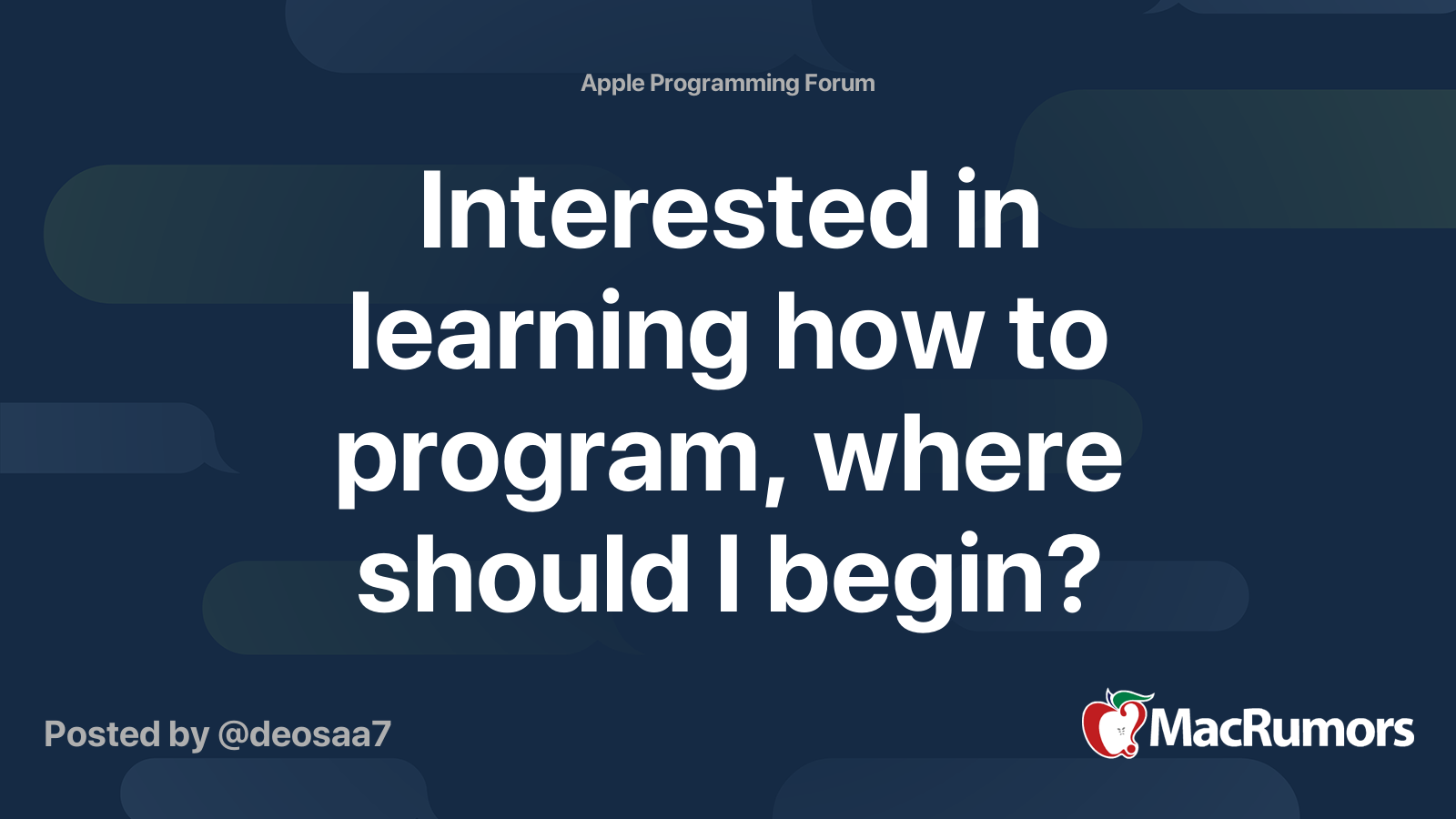 Apple Programming Forum

Interested in learning how to program, where should I begin?

Posted by @deosaa7

MacRumors